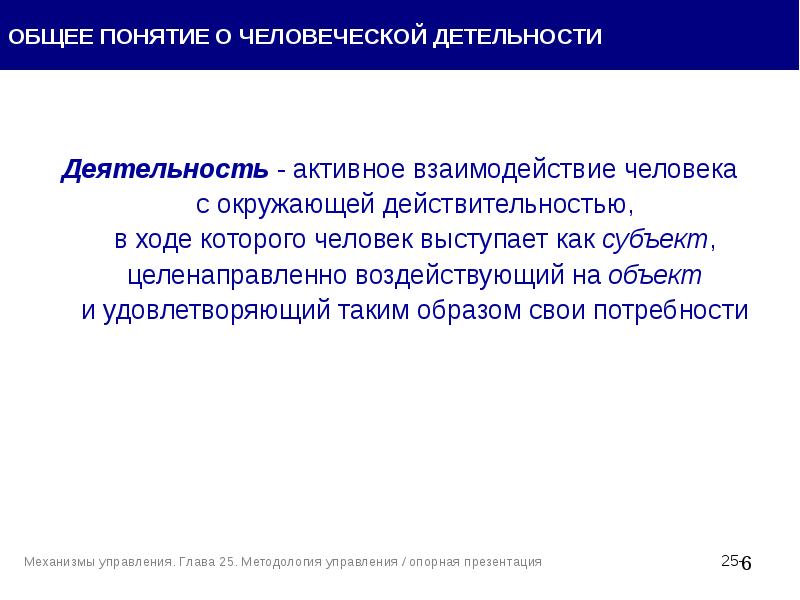 ОБЩЕЕ ПОНЯТИЕ О ЧЕЛОВЕЧЕСКОЙ ДЕТЕЛЬНОСТИ

Деятельность - активное взаимодействие человека с окружающей действительностью, в ходе которого человек выступает как субъект, целенаправленно воздействующий на объект и удовлетворяющий таким образом свои потребности

Механизмы управления. Глава 25. Методология управления / опорная презентация

25-6